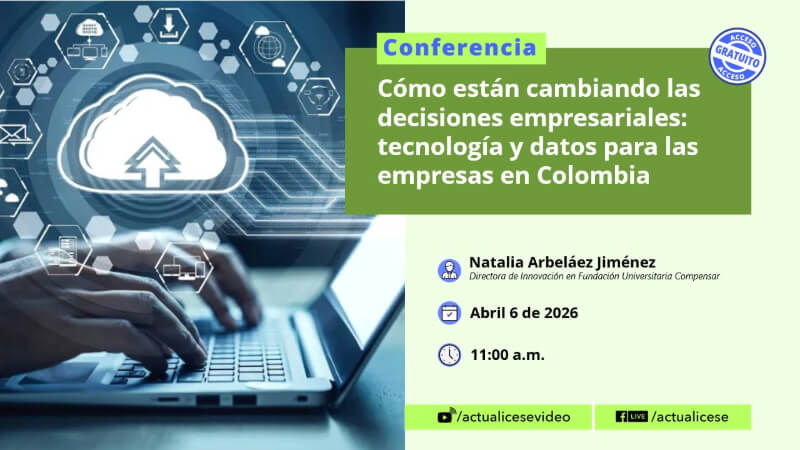 Conferencia

ACCESO GRATUITO ACCESO

Cómo están cambiando las decisiones empresariales: tecnología y datos para las empresas en Colombia

Natalia Arbeláez Jiménez
Directora de Innovación en Fundación Universitaria Compensar

Abril 6 de 2026

11:00 a.m.

/actualicesevideo

LIVE /actualicese